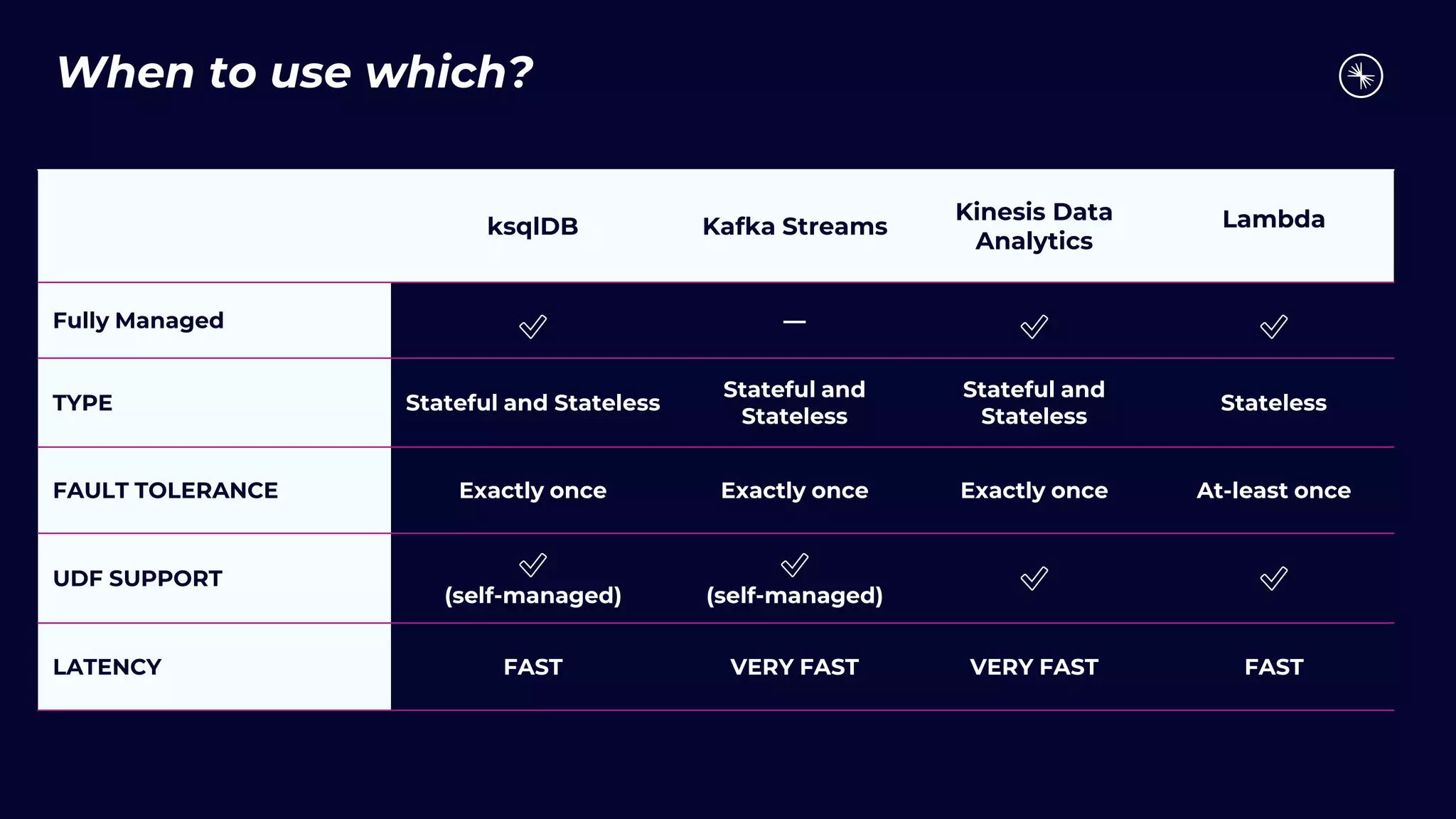 When to use which?

| | ksqlDB | Kafka Streams | Kinesis Data Analytics | Lambda |
|---|---|---|---|---|
| Fully Managed | ✓ | — | ✓ | ✓ |
| TYPE | Stateful and Stateless | Stateful and Stateless | Stateful and Stateless | Stateless |
| FAULT TOLERANCE | Exactly once | Exactly once | Exactly once | At-least once |
| UDF SUPPORT | ✓ (self-managed) | ✓ (self-managed) | ✓ | ✓ |
| LATENCY | FAST | VERY FAST | VERY FAST | FAST |